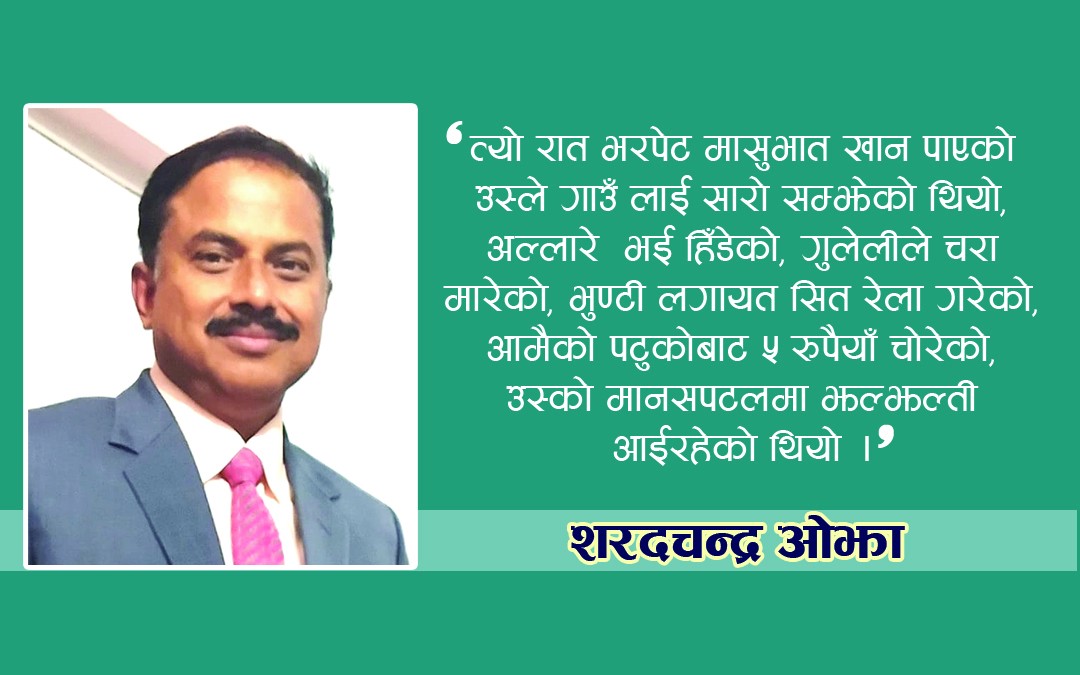 ‘त्यो रात भरपेट मासुभात खान पाएको उस्ले गाउँ लाई सारो सम्झेको थियो, अल्लारे भई हिँडेको, गुलेलीले चरा मारेको, भुण्टी लगायत सित रेला गरेको, आमैको पटुकोबाट ५ रुपैयाँ चोरेको, उस्को मानसपटलमा झल्झल्ती आईरहेको थियो ।’

शरदचन्द्र ओझा